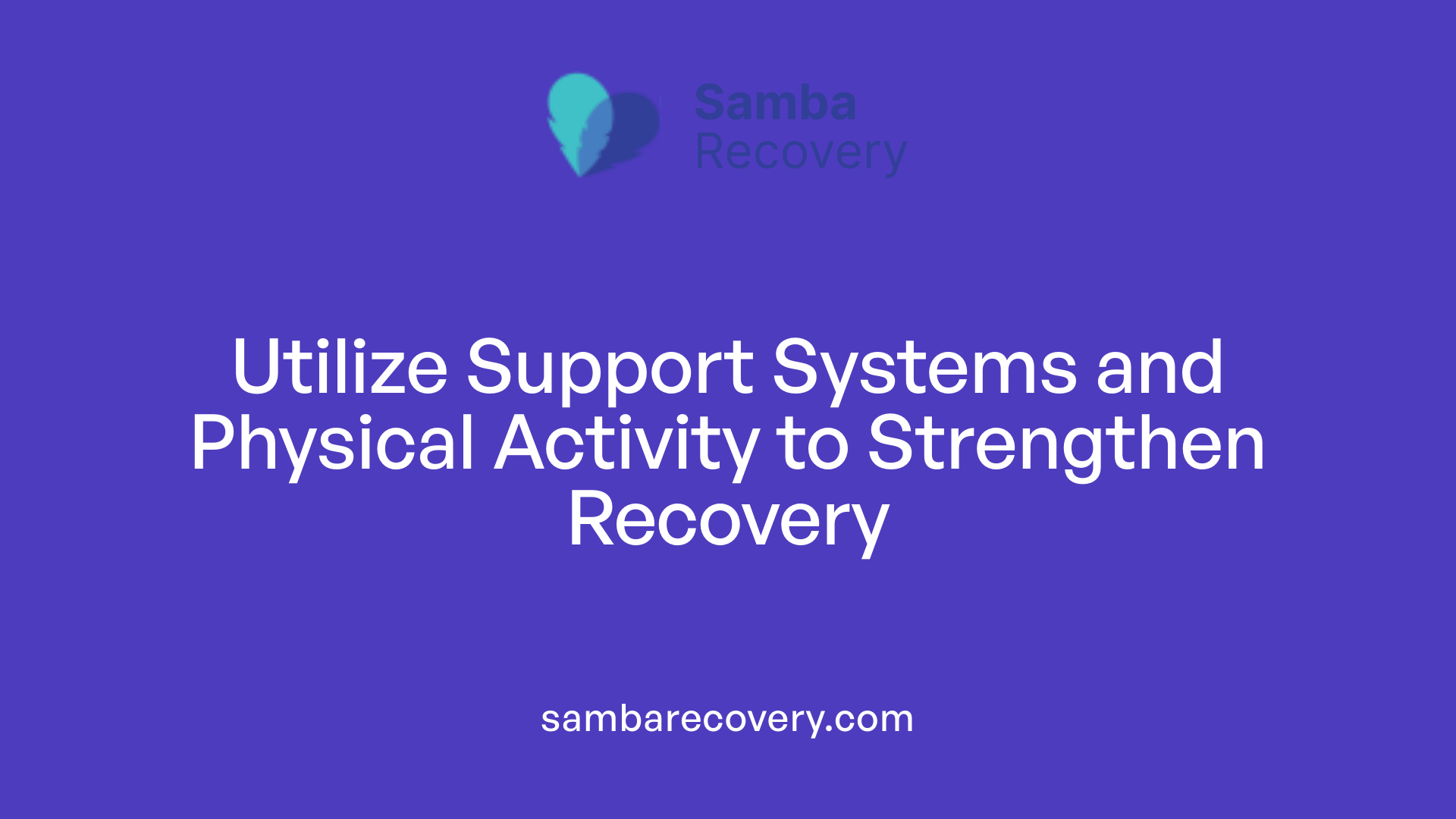 Samba
Recovery

Utilize Support Systems and Physical Activity to Strengthen Recovery

sambarecovery.com